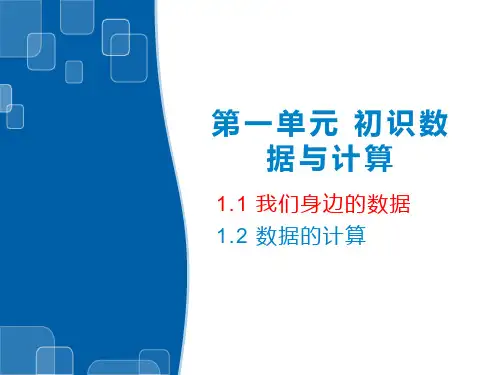 第一单元 初识数据与计算

1.1 我们身边的数据

1.2 数据的计算